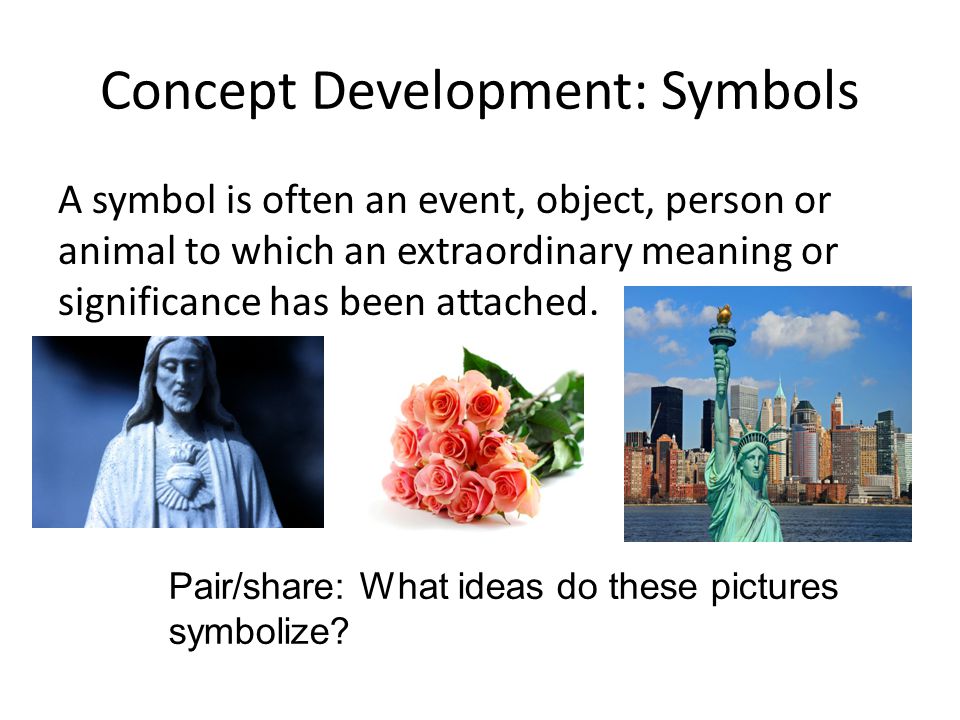 Concept Development: Symbols

A symbol is often an event, object, person or animal to which an extraordinary meaning or significance has been attached.

Pair/share: What ideas do these pictures symbolize?